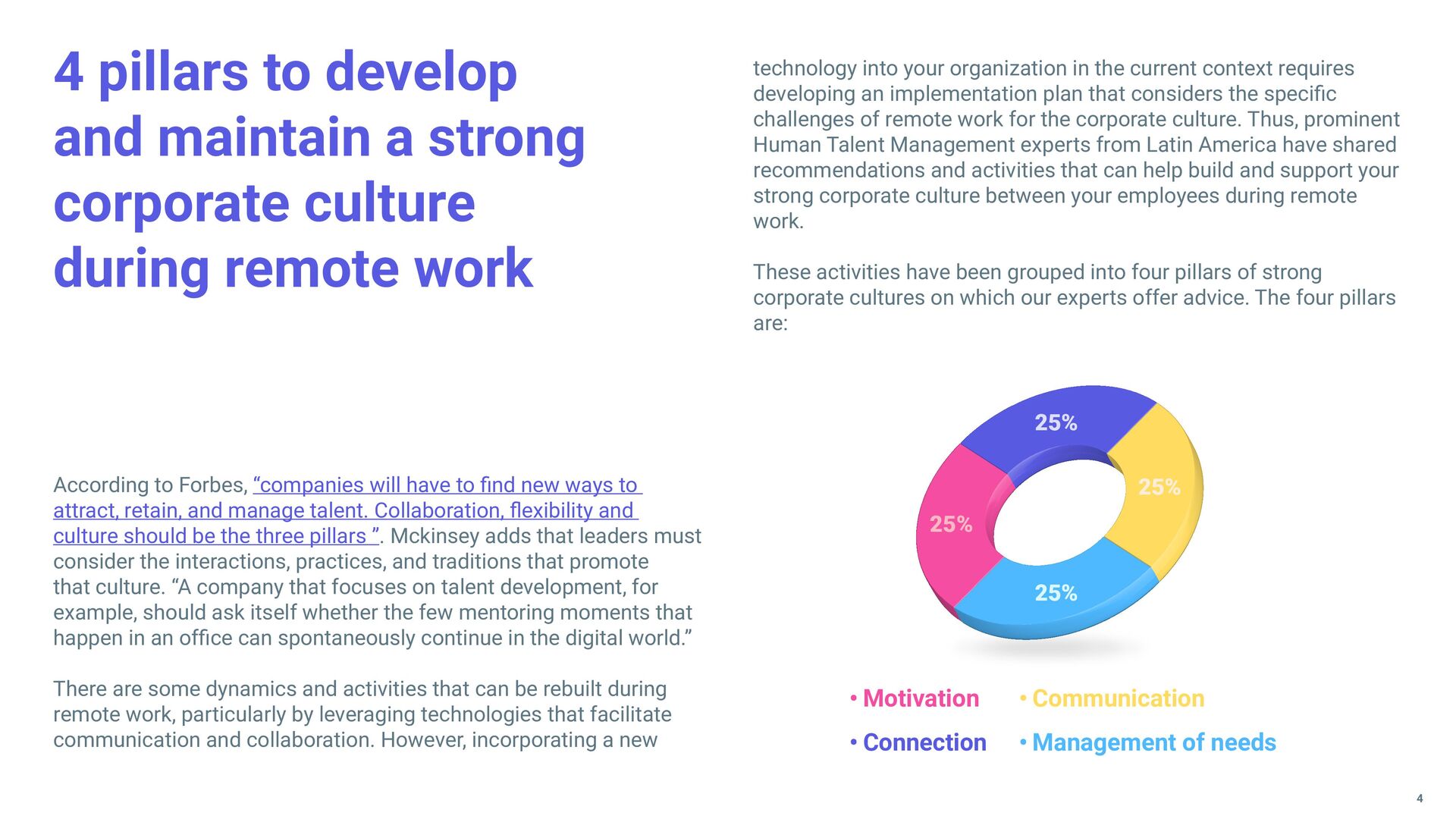 4 pillars to develop and maintain a strong corporate culture during remote work

According to Forbes, “companies will have to find new ways to attract, retain, and manage talent. Collaboration, flexibility and culture should be the three pillars ”. Mckinsey adds that leaders must consider the interactions, practices, and traditions that promote that culture. “A company that focuses on talent development, for example, should ask itself whether the few mentoring moments that happen in an office can spontaneously continue in the digital world.”

There are some dynamics and activities that can be rebuilt during remote work, particularly by leveraging technologies that facilitate communication and collaboration. However, incorporating a new technology into your organization in the current context requires developing an implementation plan that considers the specific challenges of remote work for the corporate culture. Thus, prominent Human Talent Management experts from Latin America have shared recommendations and activities that can help build and support your strong corporate culture between your employees during remote work.

These activities have been grouped into four pillars of strong corporate cultures on which our experts offer advice. The four pillars are:

25%
25%
25%
25%

• Motivation
• Communication
• Connection
• Management of needs

4